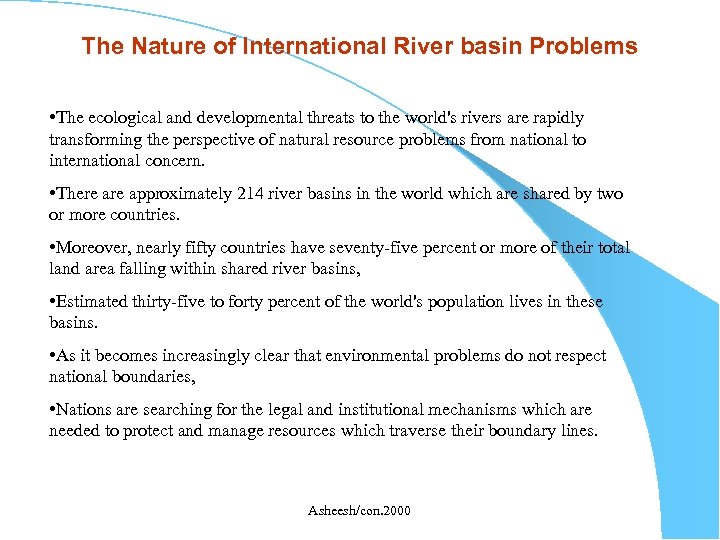 The Nature of International River basin Problems

•The ecological and developmental threats to the world's rivers are rapidly transforming the perspective of natural resource problems from national to international concern.

•There are approximately 214 river basins in the world which are shared by two or more countries.

•Moreover, nearly fifty countries have seventy-five percent or more of their total land area falling within shared river basins,

•Estimated thirty-five to forty percent of the world's population lives in these basins.

•As it becomes increasingly clear that environmental problems do not respect national boundaries,

•Nations are searching for the legal and institutional mechanisms which are needed to protect and manage resources which traverse their boundary lines.

Asheesh/con.2000